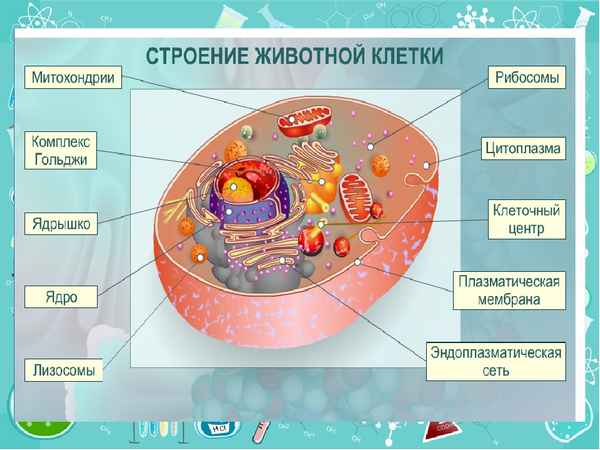 СТРОЕНИЕ ЖИВОТНОЙ КЛЕТКИ

Митохондрии

Комплекс Гольджи

Ядрышко

Ядро

Лизосомы

Рибосомы

Цитоплазма

Клеточный центр

Плазматическая мембрана

Эндоплазматическая сеть